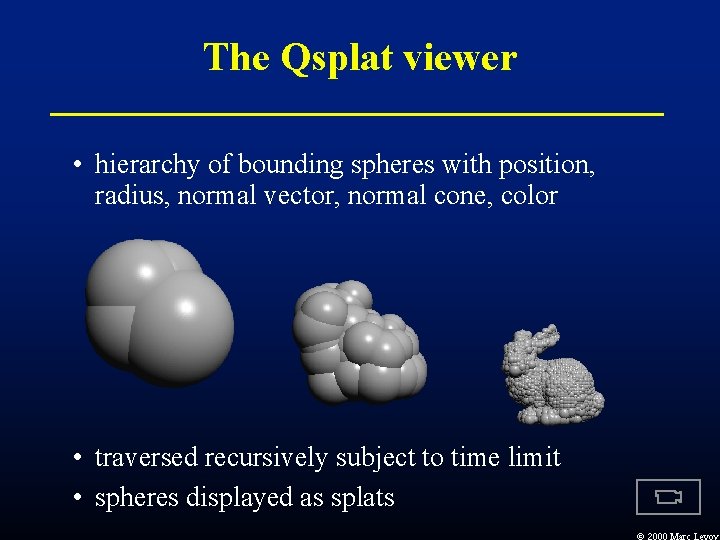 The Qsplat viewer

• hierarchy of bounding spheres with position, radius, normal vector, normal cone, color

• traversed recursively subject to time limit
• spheres displayed as splats

© 2000 Marc Levoy